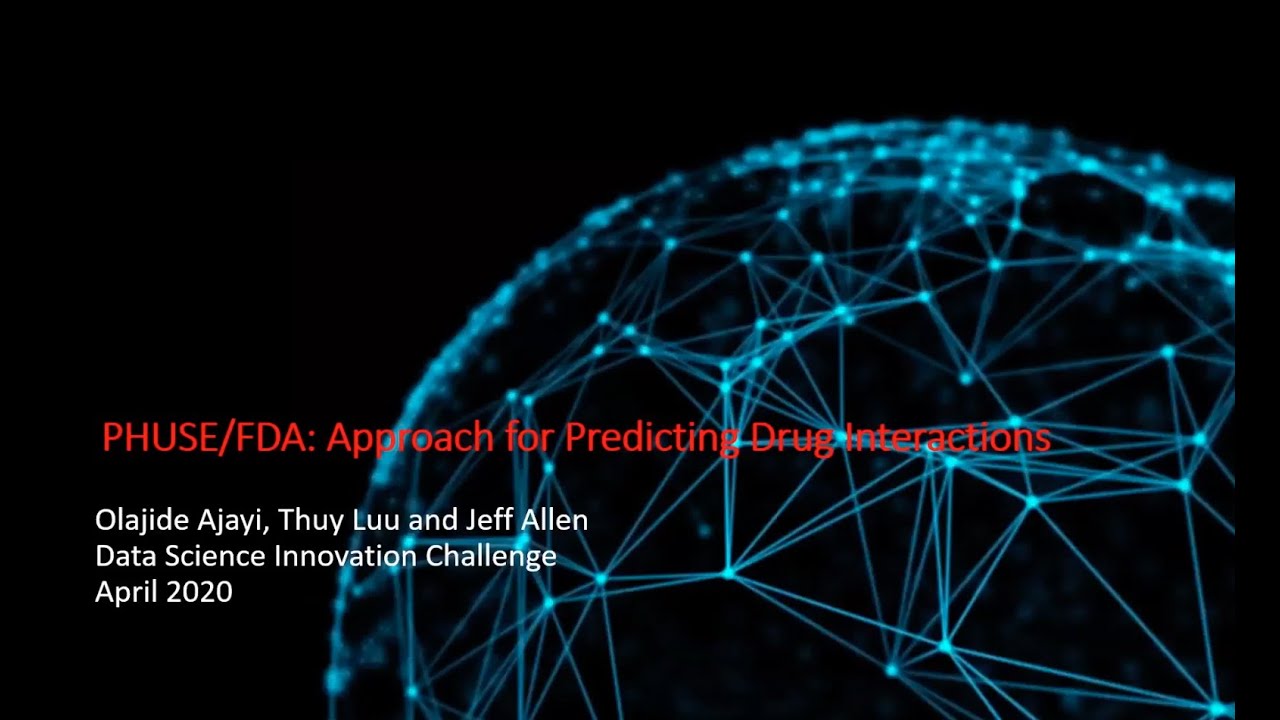 PHUSE/FDA: Approach for Predicting Drug Interactions

Olajide Ajayi, Thuy Luu and Jeff Allen
Data Science Innovation Challenge
April 2020